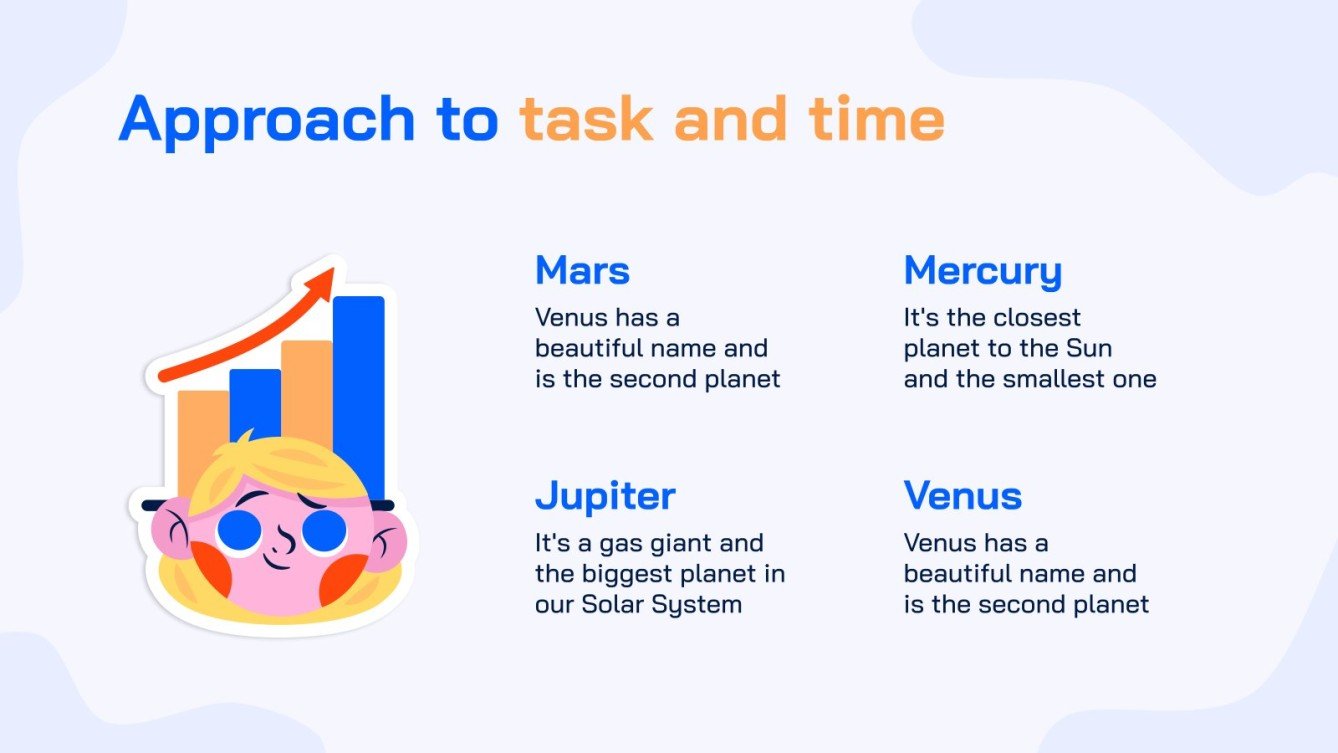 Approach to task and time

Mars
Venus has a beautiful name and is the second planet

Mercury
It's the closest planet to the Sun and the smallest one

Jupiter
It's a gas giant and the biggest planet in our Solar System

Venus
Venus has a beautiful name and is the second planet